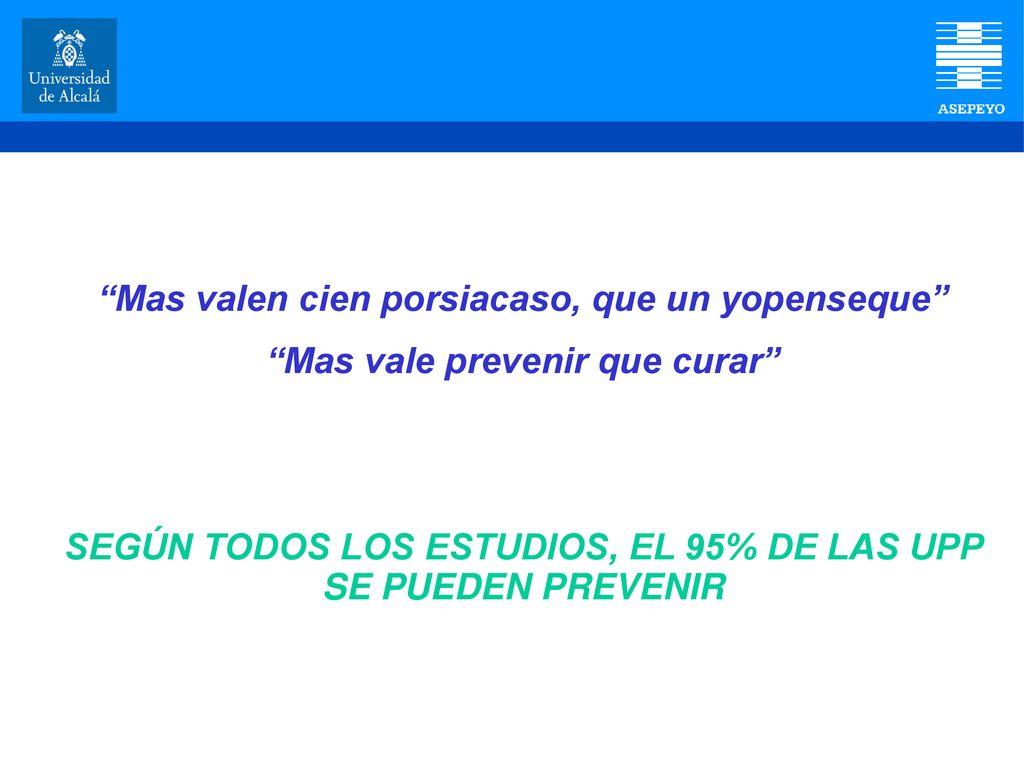 Universidad de Alcalá

ASEPEYO

“Mas valen cien porsiacaso, que un yopenseque”

“Mas vale prevenir que curar”

SEGÚN TODOS LOS ESTUDIOS, EL 95% DE LAS UPP SE PUEDEN PREVENIR